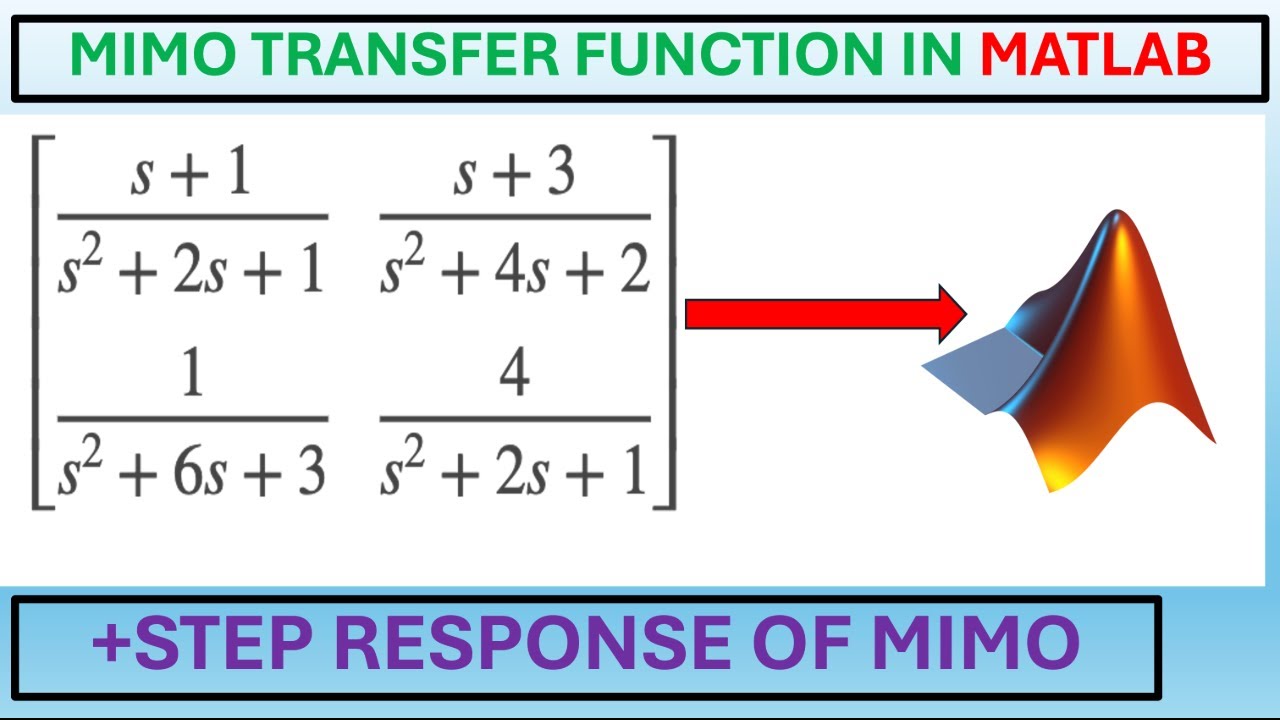 MIMO TRANSFER FUNCTION IN MATLAB

$\begin{bmatrix} \frac{s+1}{s^2+2s+1} & \frac{s+3}{s^2+4s+2} \\ \frac{1}{s^2+6s+3} & \frac{4}{s^2+2s+1} \end{bmatrix}$

+STEP RESPONSE OF MIMO